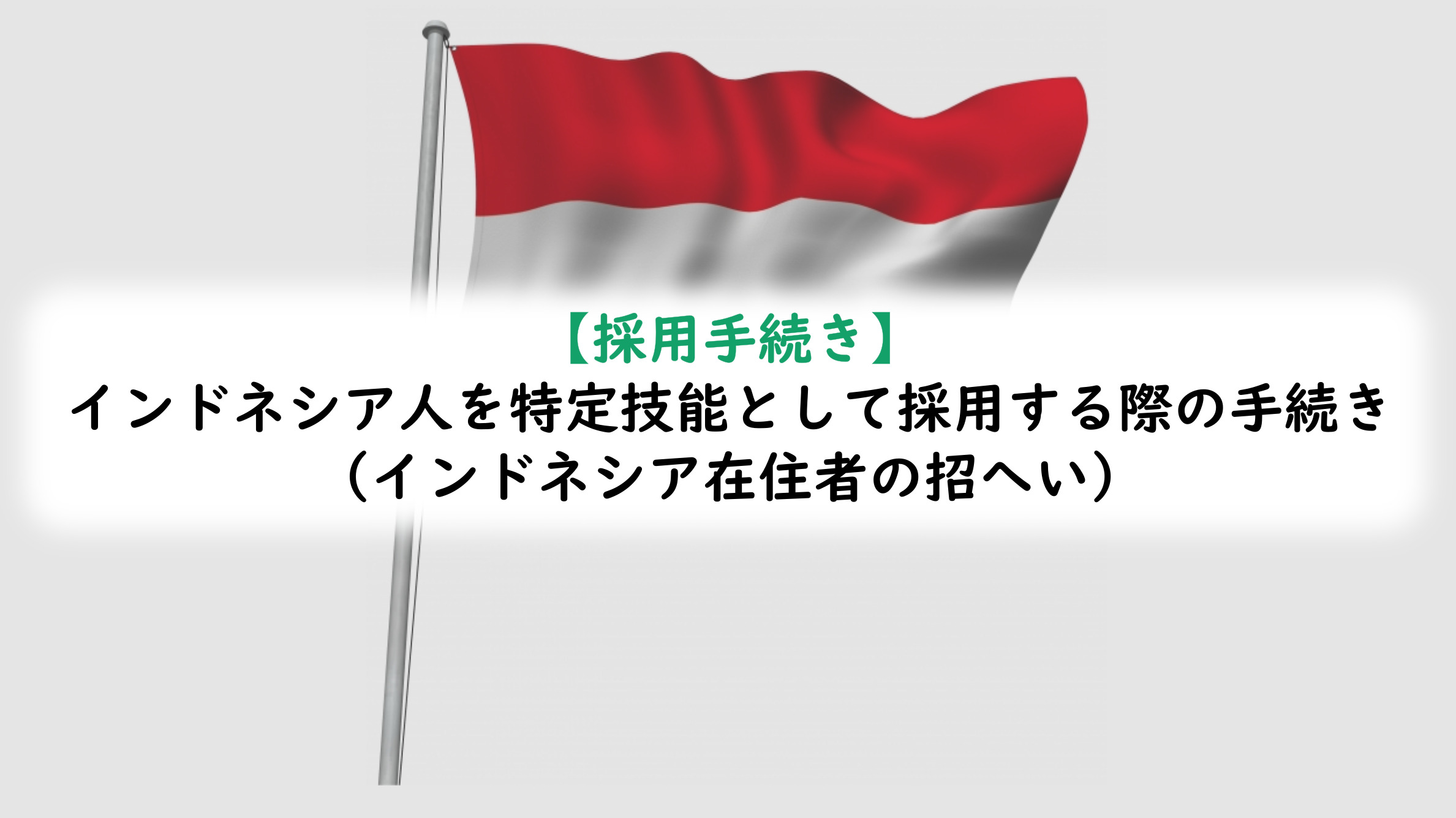 【採用手続き】
インドネシア人を特定技能として採用する際の手続き
（インドネシア在住者の招へい）